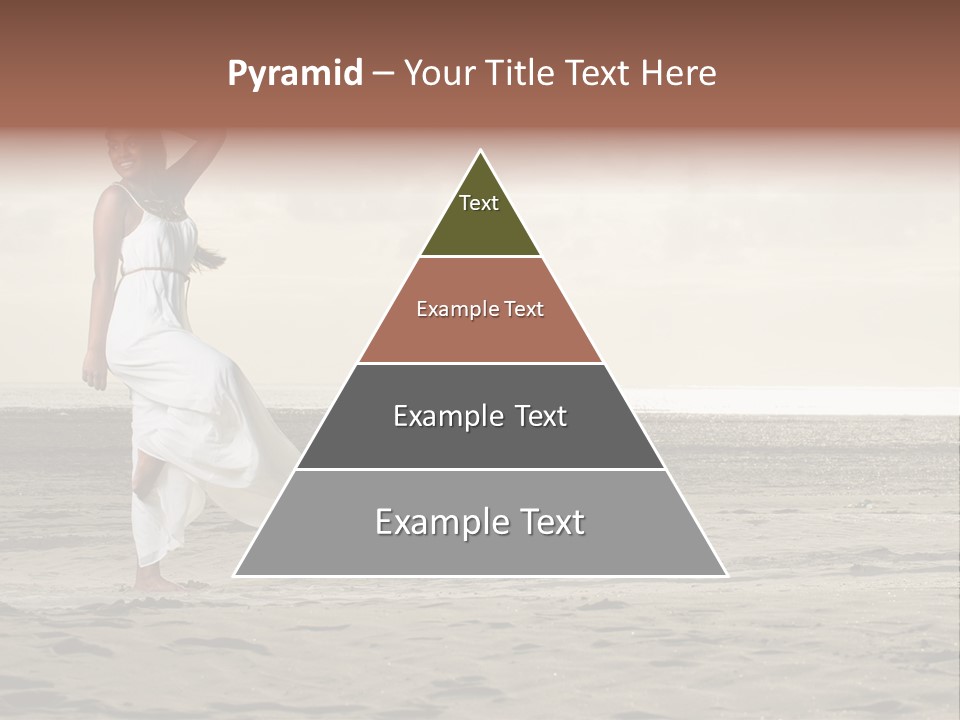 Pyramid – Your Title Text Here

Text

Example Text

Example Text

Example Text